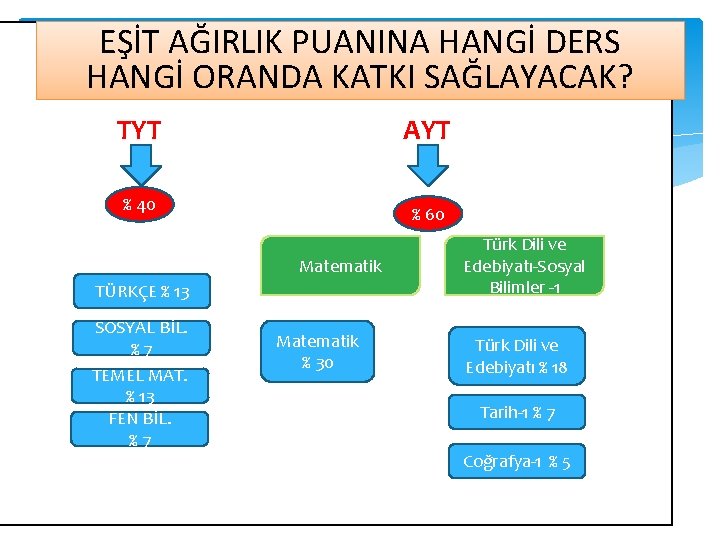 EŞİT AĞIRLIK PUANINA HANGİ DERS HANGİ ORANDA KATKI SAĞLAYACAK?

TYT

% 40

TÜRKÇE % 13

SOSYAL BİL. % 7

TEMEL MAT. % 13

FEN BİL. % 7

AYT

% 60

Matematik

Matematik % 30

Türk Dili ve Edebiyatı-Sosyal Bilimler -1

Türk Dili ve Edebiyatı % 18

Tarih-1 % 7

Coğrafya-1 % 5